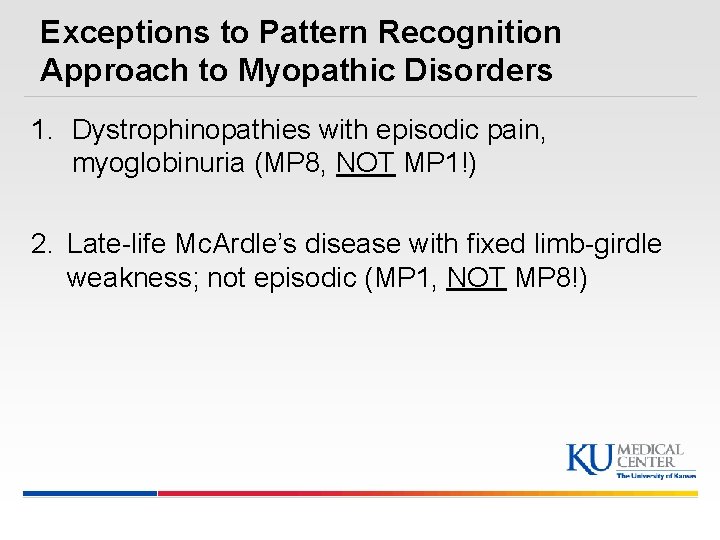 Exceptions to Pattern Recognition Approach to Myopathic Disorders

1. Dystrophinopathies with episodic pain, myoglobinuria (MP8, NOT MP1!)

2. Late-life McArdle's disease with fixed limb-girdle weakness; not episodic (MP1, NOT MP8!)

KU MEDICAL CENTER
The University of Kansas